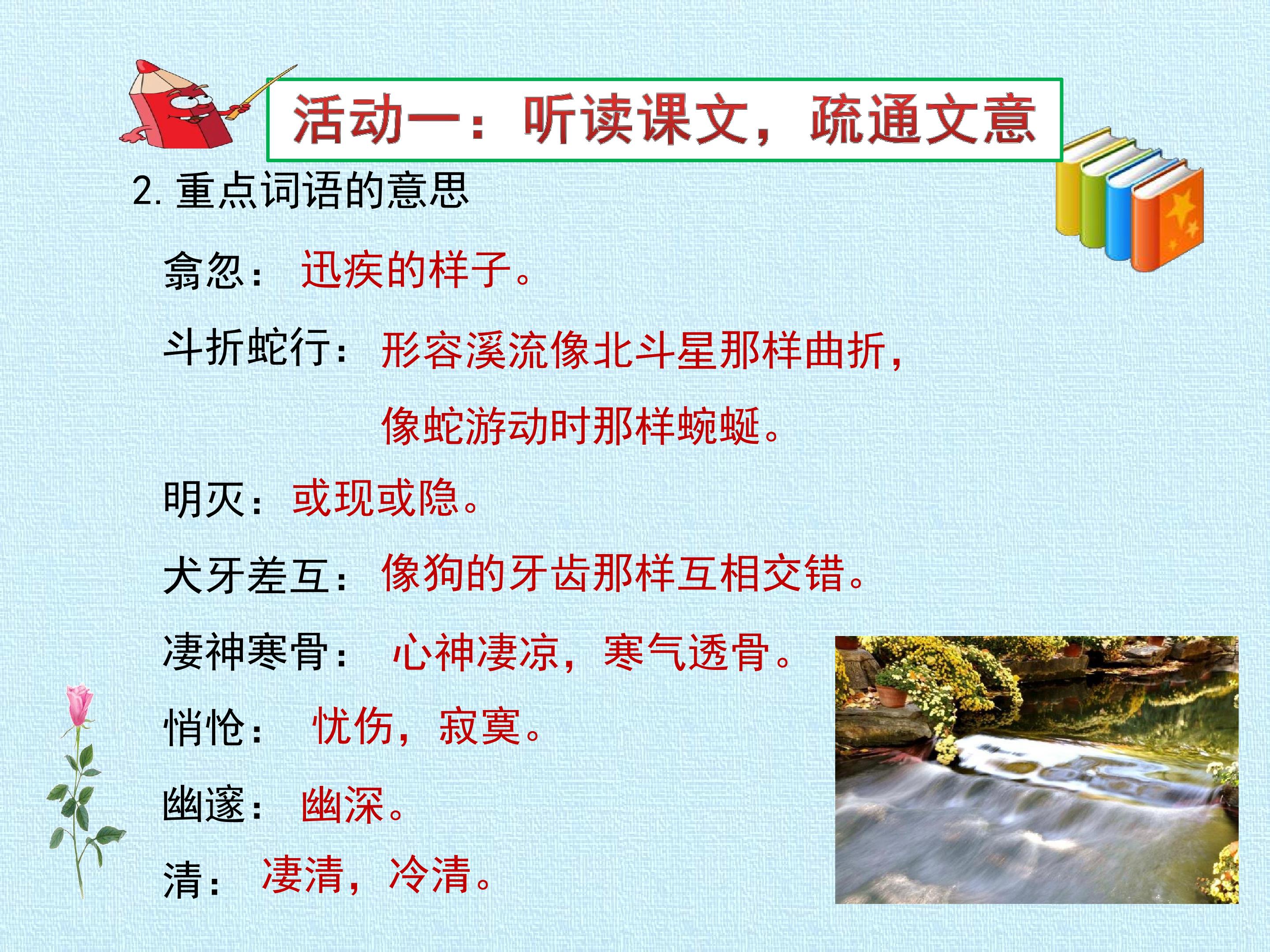 活动一：听读课文，疏通文意

2. 重点词语的意思

翕忽： 迅疾的样子。

斗折蛇行： 形容溪流像北斗星那样曲折，像蛇游动时那样蜿蜒。

明灭： 或现或隐。

犬牙差互： 像狗的牙齿那样互相交错。

凄神寒骨： 心神凄凉，寒气透骨。

悄怆： 忧伤，寂寞。

幽邃： 幽深。

清： 凄清，冷清。